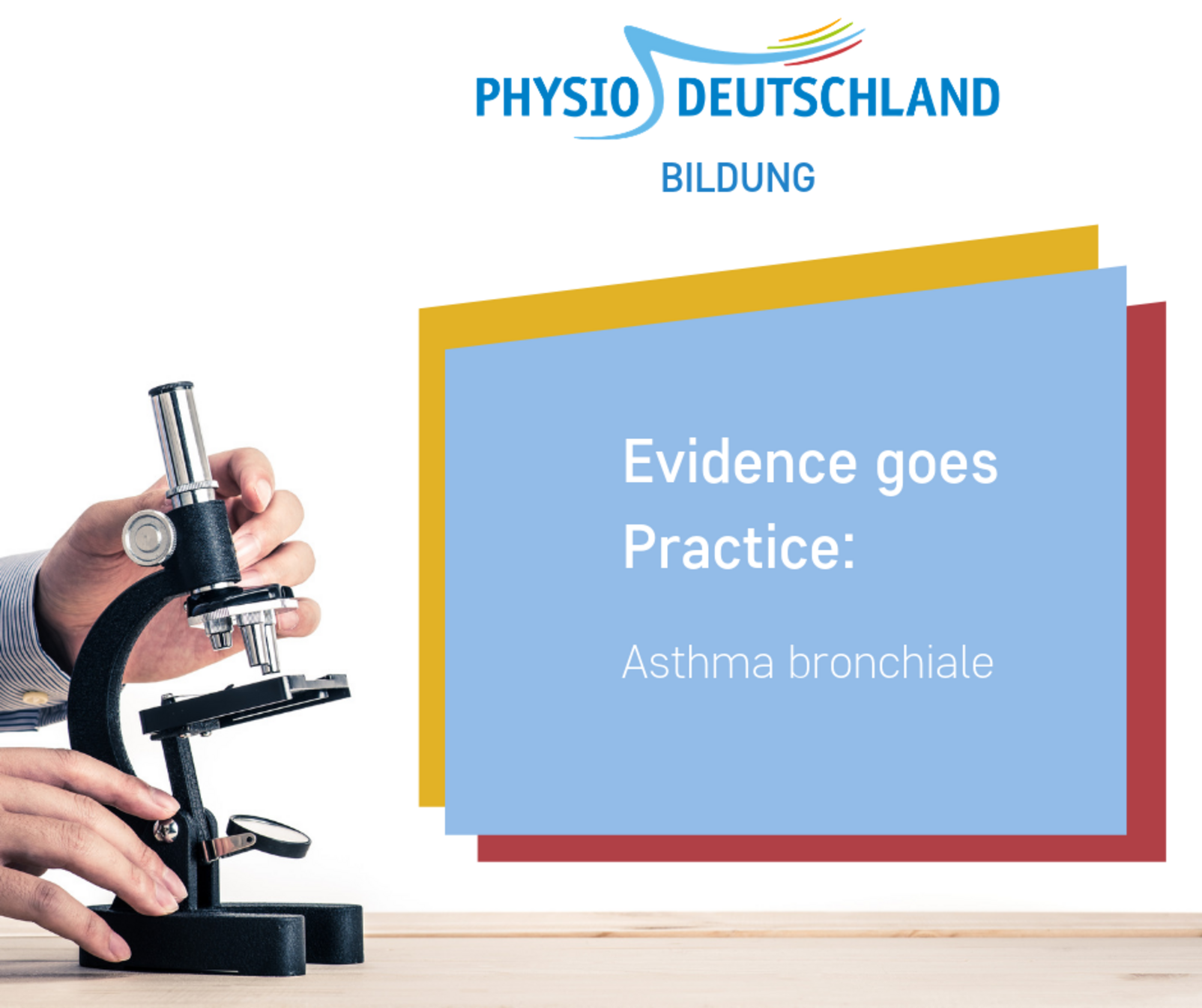 PHYSIO DEUTSCHLAND

BILDUNG

Evidence goes Practice:

Asthma bronchiale